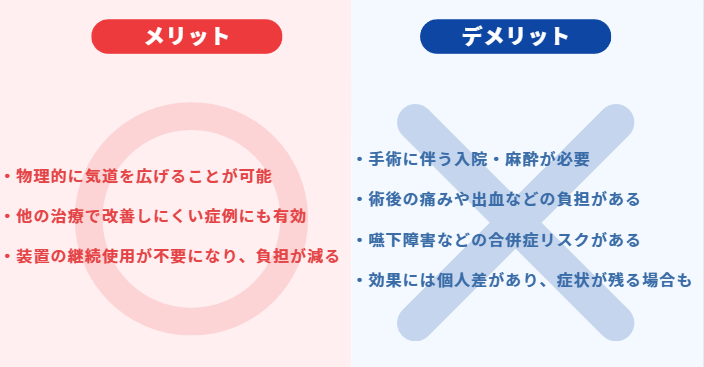 メリット

・物理的に気道を広げることが可能
・他の治療で改善しにくい症例にも有効
・装置の継続使用が不要になり、負担が減る

デメリット

・手術に伴う入院・麻酔が必要
・術後の痛みや出血などの負担がある
・嚥下障害などの合併症リスクがある
・効果には個人差があり、症状が残る場合も